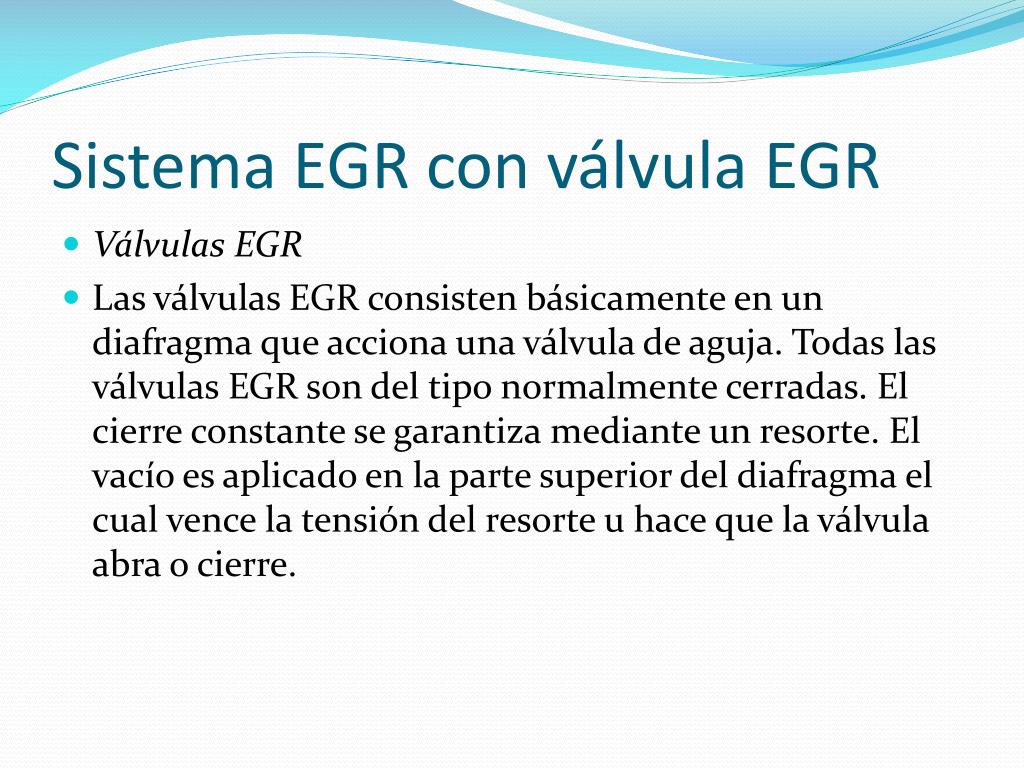 Sistema EGR con válvula EGR

- Válvulas EGR
- Las válvulas EGR consisten básicamente en un diafragma que acciona una válvula de aguja. Todas las válvulas EGR son del tipo normalmente cerradas. El cierre constante se garantiza mediante un resorte. El vacío es aplicado en la parte superior del diafragma el cual vence la tensión del resorte u hace que la válvula abra o cierre.